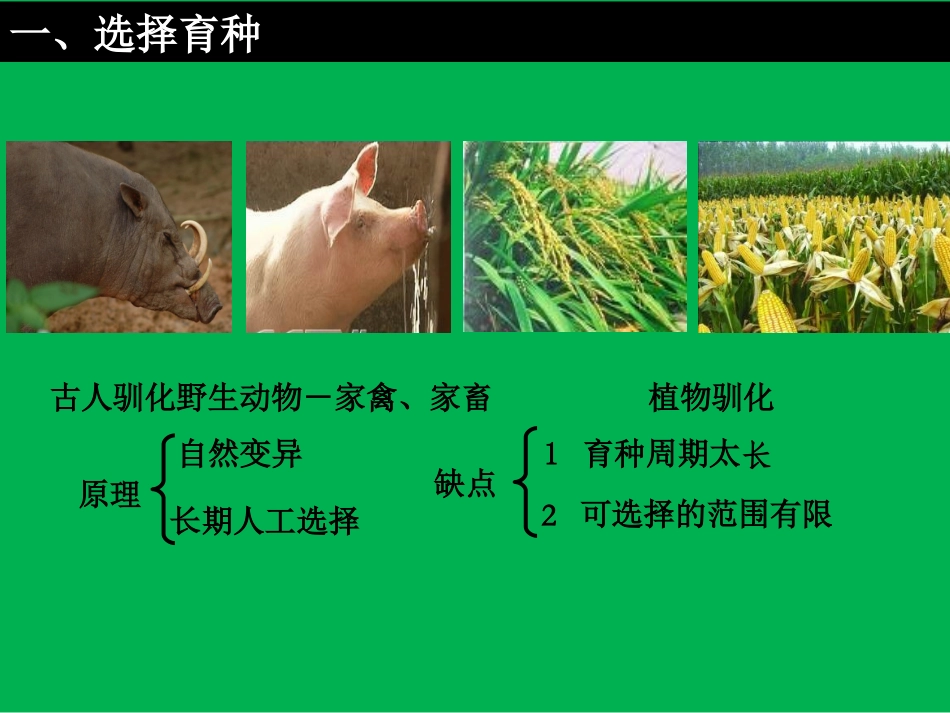 一、选择育种

古人驯化野生动物－家禽、家畜

植物驯化

原理 自然变异
长期人工选择

缺点 1 育种周期太长
2 可选择的范围有限